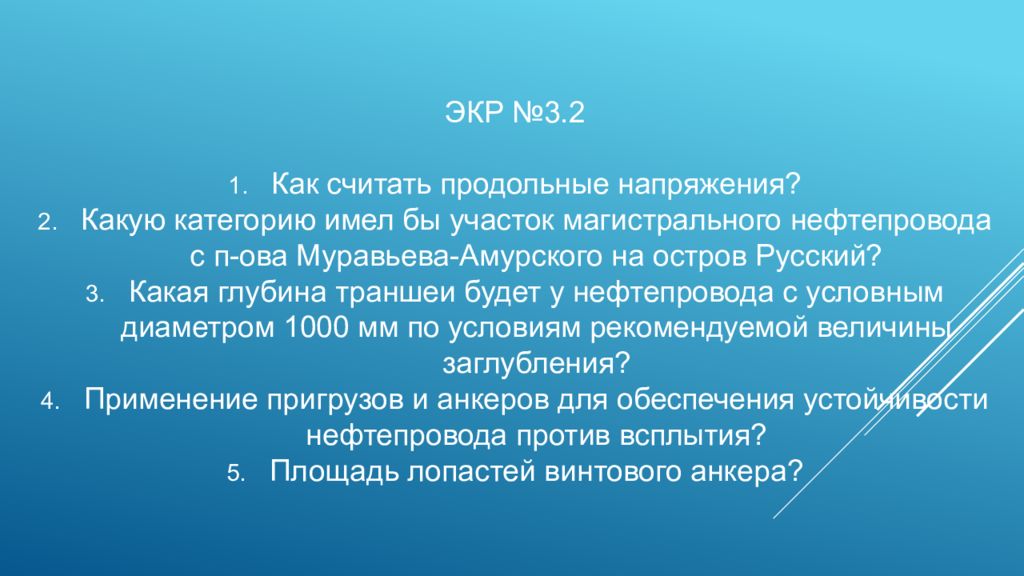 ЭКР №3.2

1. Как считать продольные напряжения?
2. Какую категорию имел бы участок магистрального нефтепровода с п-ова Муравьева-Амурского на остров Русский?
3. Какая глубина траншеи будет у нефтепровода с условным диаметром 1000 мм по условиям рекомендуемой величины заглубления?
4. Применение пригрузов и анкеров для обеспечения устойчивости нефтепровода против всплытия?
5. Площадь лопастей винтового анкера?